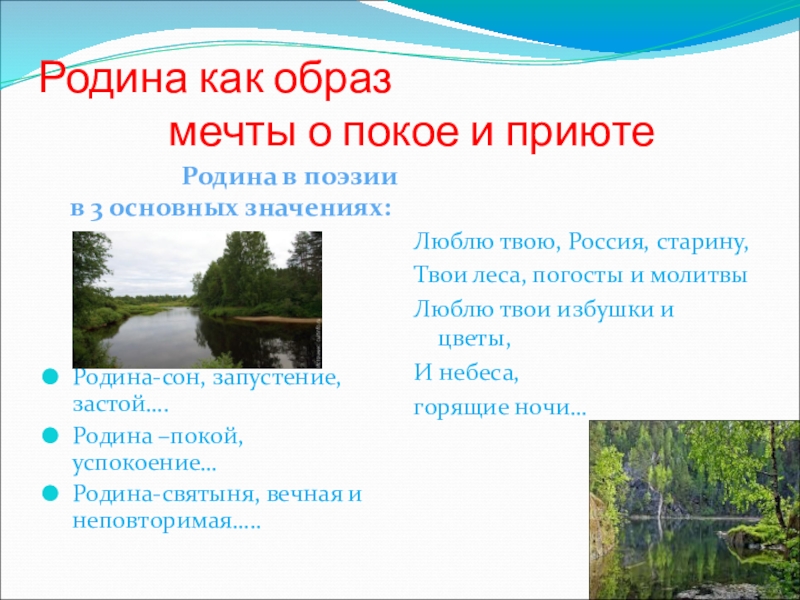 Родина как образ мечты о покое и приюте

Родина в поэзии в 3 основных значениях:

Родина-сон, запустение, застой….
Родина –покой, успокоение…
Родина-святыня, вечная и неповторимая…..

Люблю твою, Россия, старину,
Твои леса, погосты и молитвы
Люблю твои избушки и цветы,
И небеса,
горящие ночи…